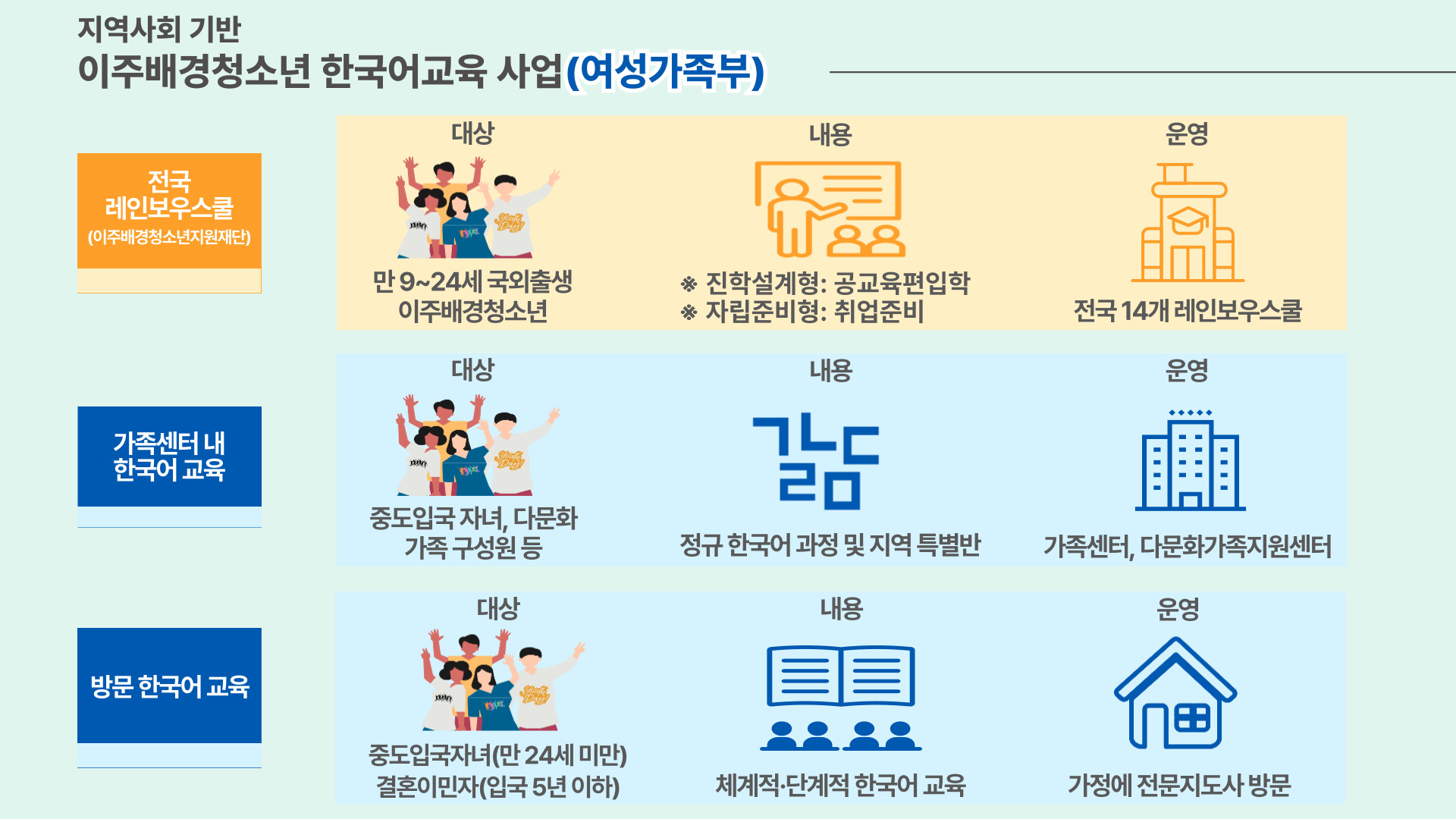 지역사회 기반
이주배경청소년 한국어교육 사업(여성가족부)

전국
레인보우스쿨
(이주배경청소년지원재단)

대상

만 9~24세 국외출생
이주배경청소년

내용

※ 진학설계형: 공교육편입학
※ 자립준비형: 취업준비

운영

전국 14개 레인보우스쿨

가족센터 내
한국어 교육

대상

중도입국 자녀, 다문화
가족 구성원 등

내용

가나다

정규 한국어 과정 및 지역 특별반

운영

가족센터, 다문화가족지원센터

방문 한국어 교육

대상

중도입국자녀(만 24세 미만)
결혼이민자(입국 5년 이하)

내용

체계적·단계적 한국어 교육

운영

가정에 전문지도사 방문